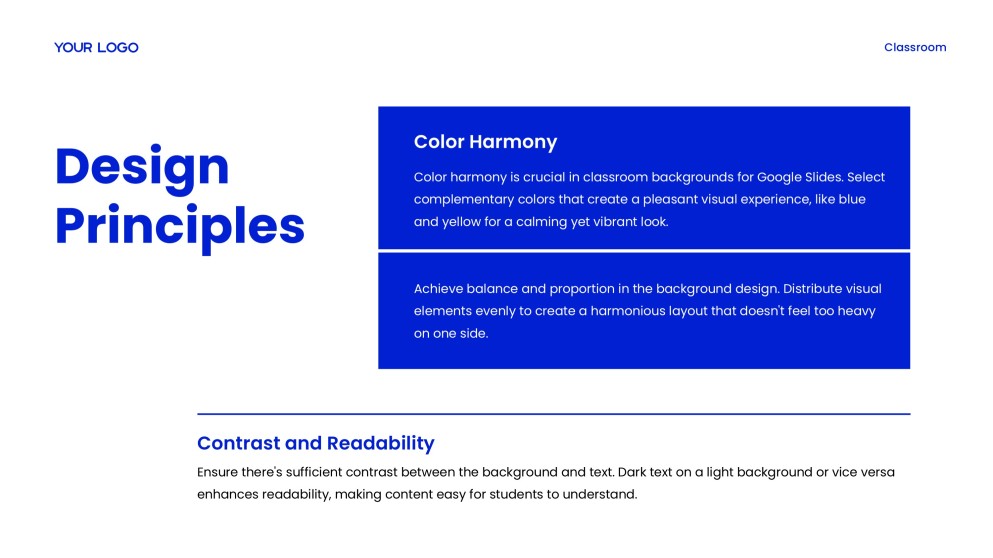 YOUR LOGO

Classroom

Design Principles

Color Harmony

Color harmony is crucial in classroom backgrounds for Google Slides. Select complementary colors that create a pleasant visual experience, like blue and yellow for a calming yet vibrant look.

Achieve balance and proportion in the background design. Distribute visual elements evenly to create a harmonious layout that doesn't feel too heavy on one side.

Contrast and Readability

Ensure there's sufficient contrast between the background and text. Dark text on a light background or vice versa enhances readability, making content easy for students to understand.